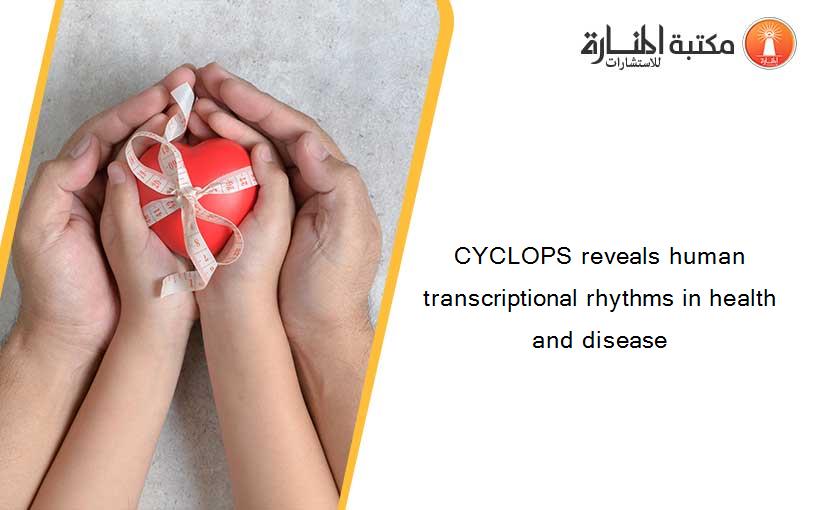 مكتبة المنارة للاستشارات

CYCLOPS reveals human transcriptional rhythms in health and disease